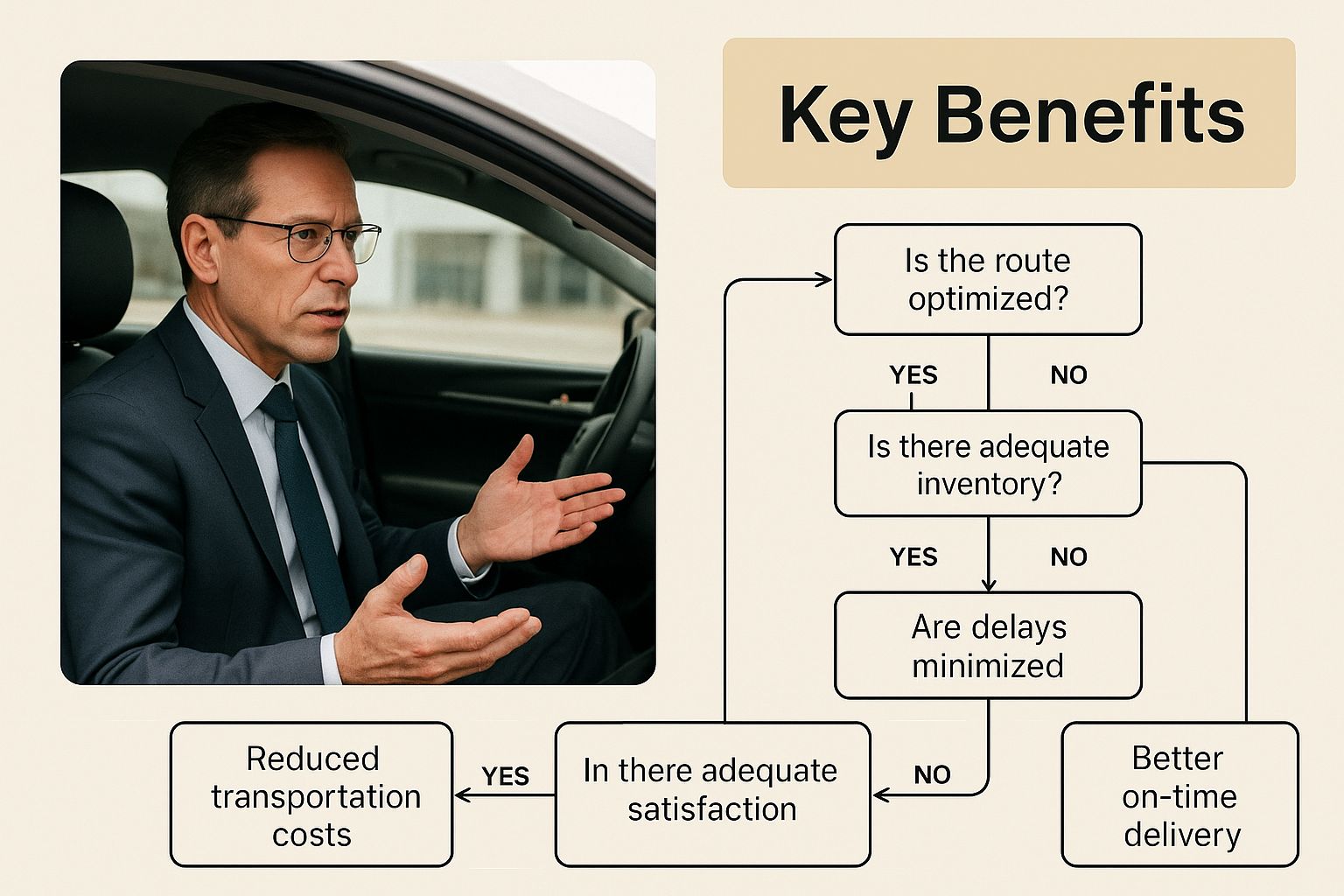 Key Benefits

Is the route optimized?

YES

NO

Is there adequate inventory?

YES

NO

Are delays minimized

NO

In there adequate satisfaction

YES

Reduced transportation costs

Better on-time delivery